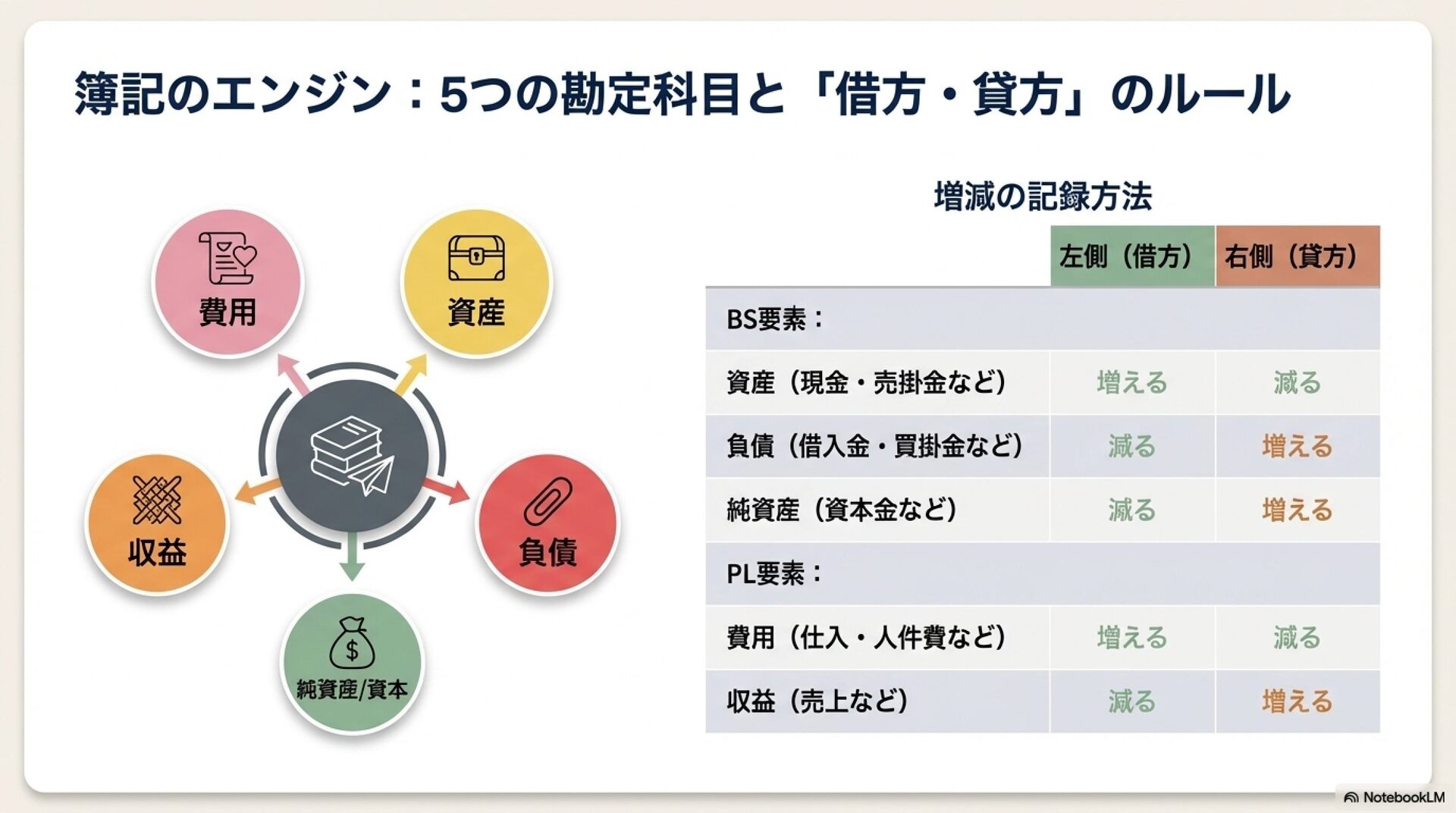 簿記のエンジン：5つの勘定科目と「借方・貸方」のルール

費用

資産

収益

負債

純資産/資本

増減の記録方法

| | 左側（借方） | 右側（貸方） |
|---|---|---|
| BS要素： | | |
| 資産（現金・売掛金など） | 増える | 減る |
| 負債（借入金・買掛金など） | 減る | 増える |
| 純資産（資本金など） | 減る | 増える |
| PL要素： | | |
| 費用（仕入・人件費など） | 増える | 減る |
| 収益（売上など） | 減る | 増える |

NotebookLM